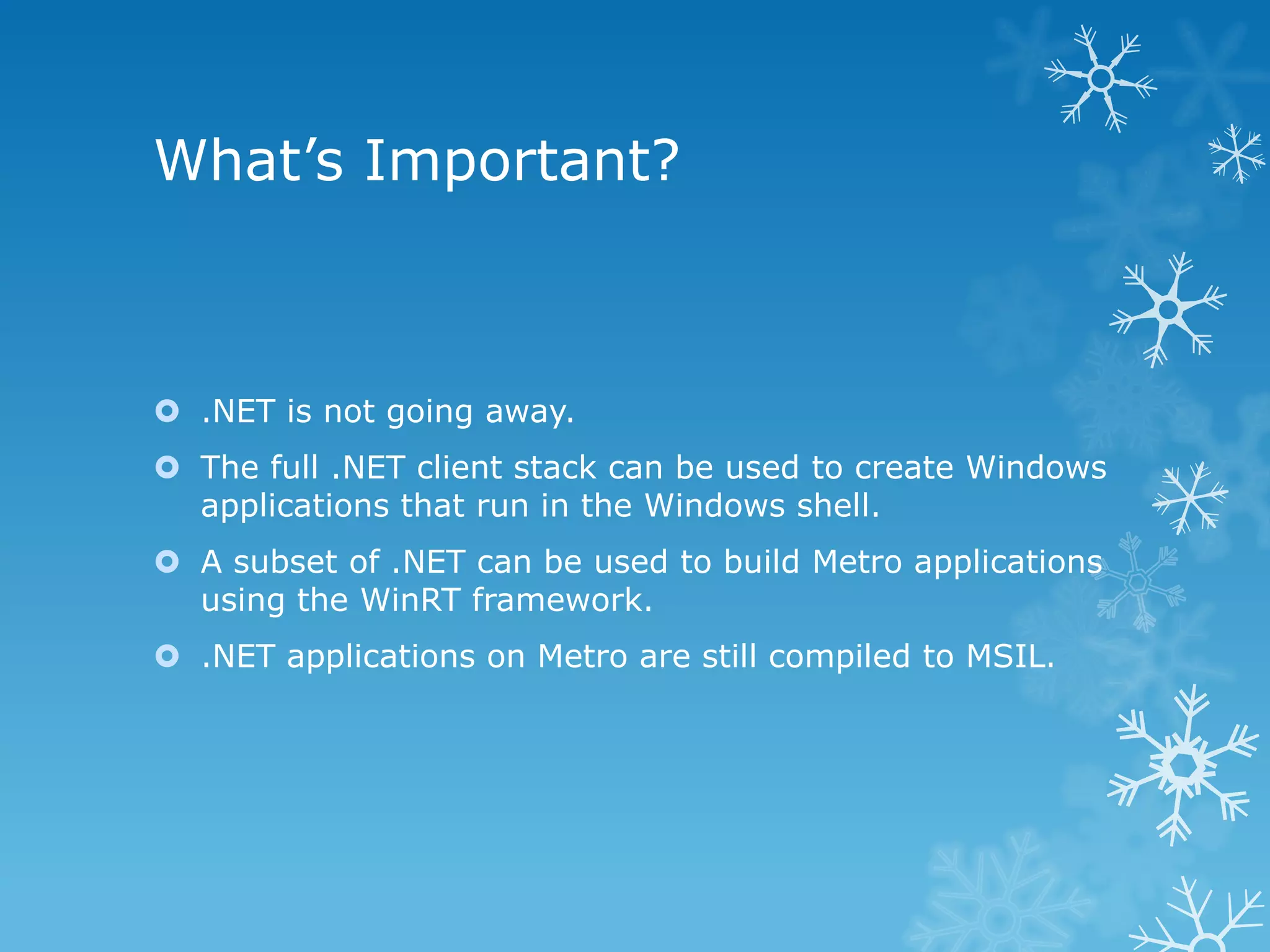 What’s Important?

.NET is not going away.

The full .NET client stack can be used to create Windows applications that run in the Windows shell.

A subset of .NET can be used to build Metro applications using the WinRT framework.

.NET applications on Metro are still compiled to MSIL.